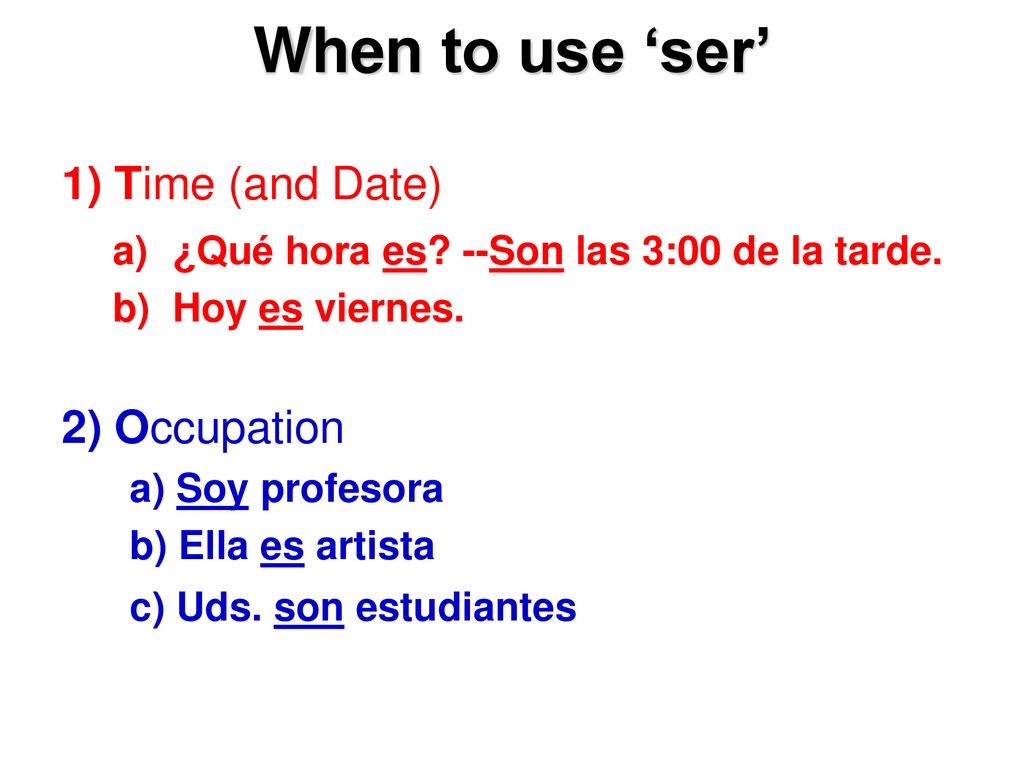 When to use ‘ser’

1) Time (and Date)

a) ¿Qué hora es? --Son las 3:00 de la tarde.

b) Hoy es viernes.

2) Occupation

a) Soy profesora

b) Ella es artista

c) Uds. son estudiantes